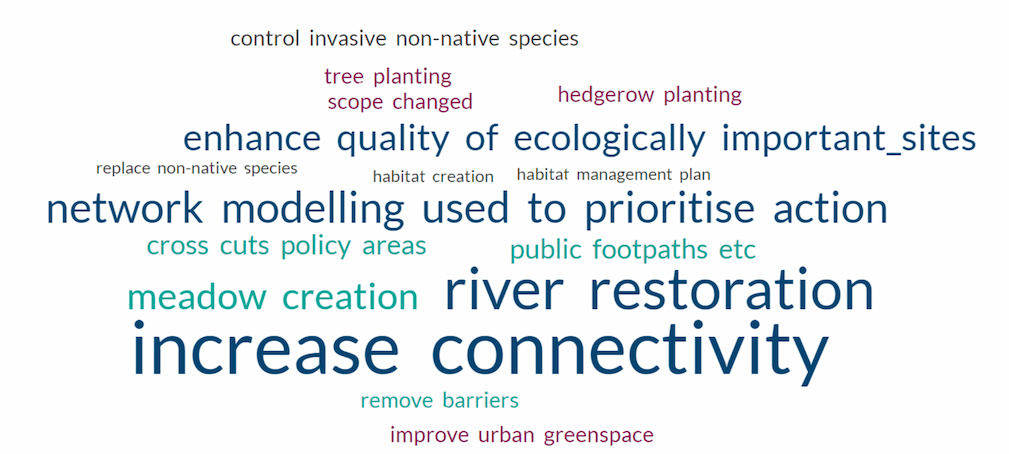 control invasive non-native species

tree planting
scope changed

hedgerow planting

enhance quality of ecologically important_sites

replace non-native species

habitat creation

habitat management plan

network modelling used to prioritise action

cross cuts policy areas

public footpaths etc

meadow creation

river restoration

increase connectivity

remove barriers

improve urban greenspace